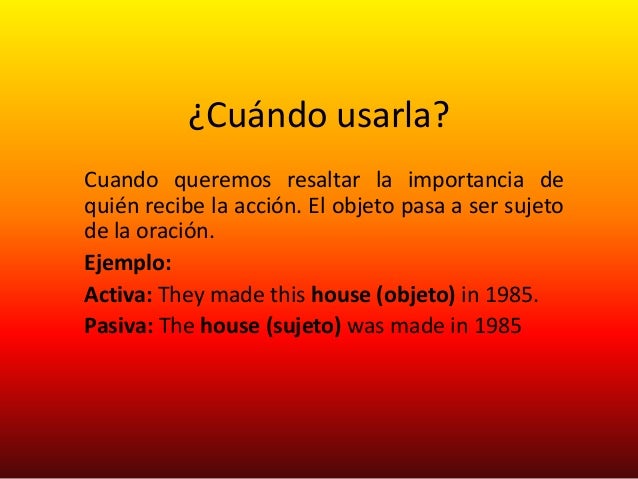 ¿Cuándo usarla?

Cuando queremos resaltar la importancia de quién recibe la acción. El objeto pasa a ser sujeto de la oración.

Ejemplo:

Activa: They made this house (objeto) in 1985.

Pasiva: The house (sujeto) was made in 1985